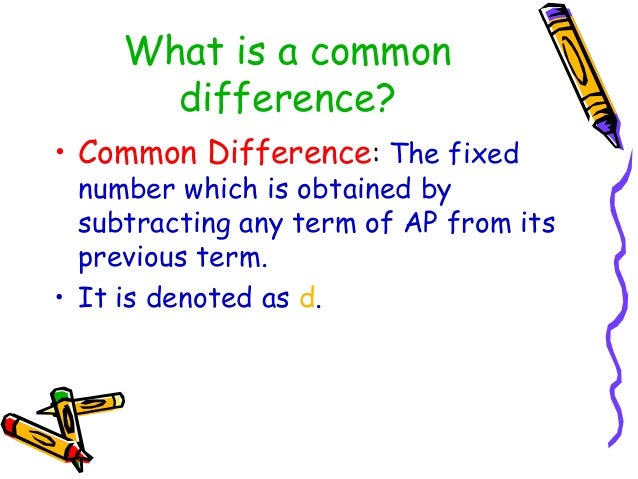 What is a common difference?

• Common Difference: The fixed number which is obtained by subtracting any term of AP from its previous term.

• It is denoted as d.